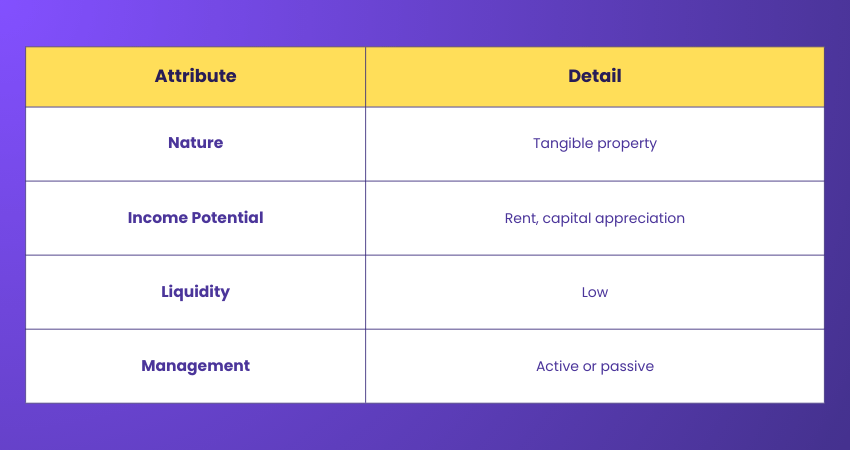 | Attribute | Detail |
|---|---|
| Nature | Tangible property |
| Income Potential | Rent, capital appreciation |
| Liquidity | Low |
| Management | Active or passive |